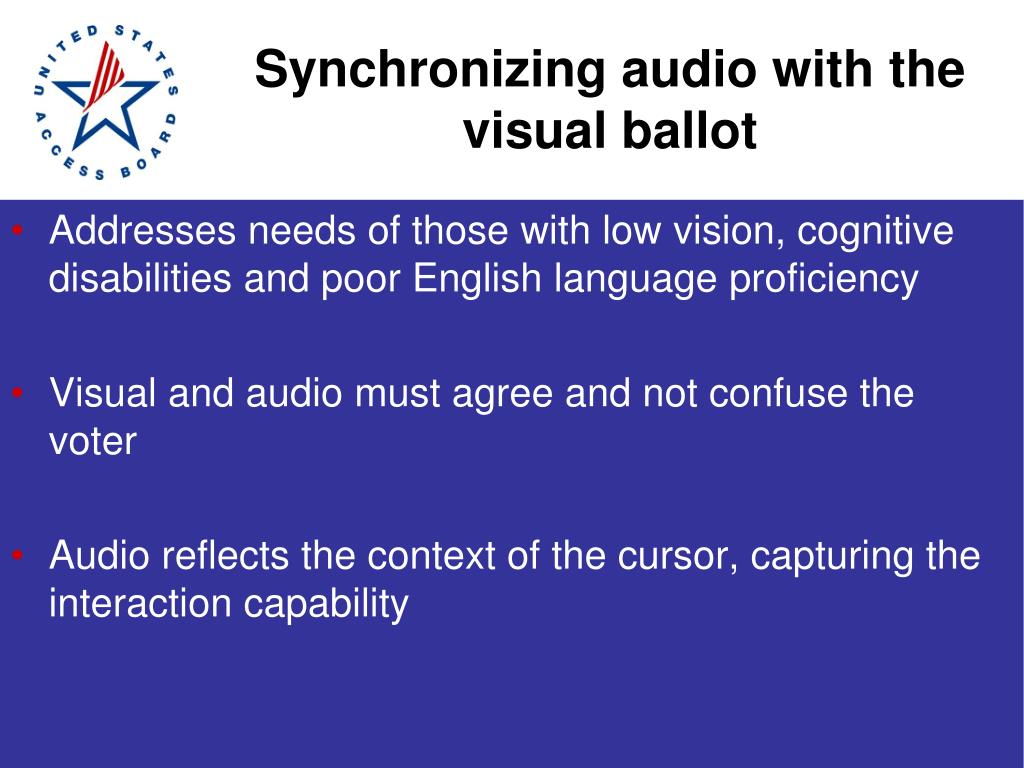 UNITED STATES ACCESS BOARD

Synchronizing audio with the visual ballot

• Addresses needs of those with low vision, cognitive disabilities and poor English language proficiency

• Visual and audio must agree and not confuse the voter

• Audio reflects the context of the cursor, capturing the interaction capability